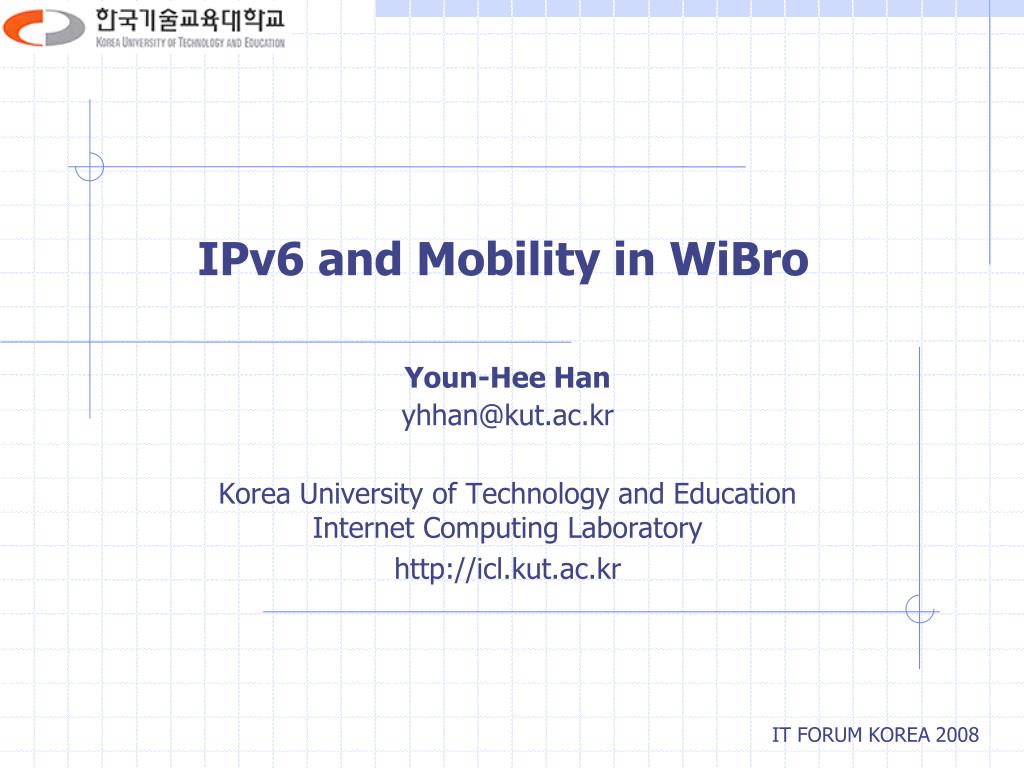 한국기술교육대학교
KOREA UNIVERSITY OF TECHNOLOGY AND EDUCATION

IPv6 and Mobility in WiBro

Youn-Hee Han
yhhan@kut.ac.kr

Korea University of Technology and Education
Internet Computing Laboratory
http://icl.kut.ac.kr

IT FORUM KOREA 2008